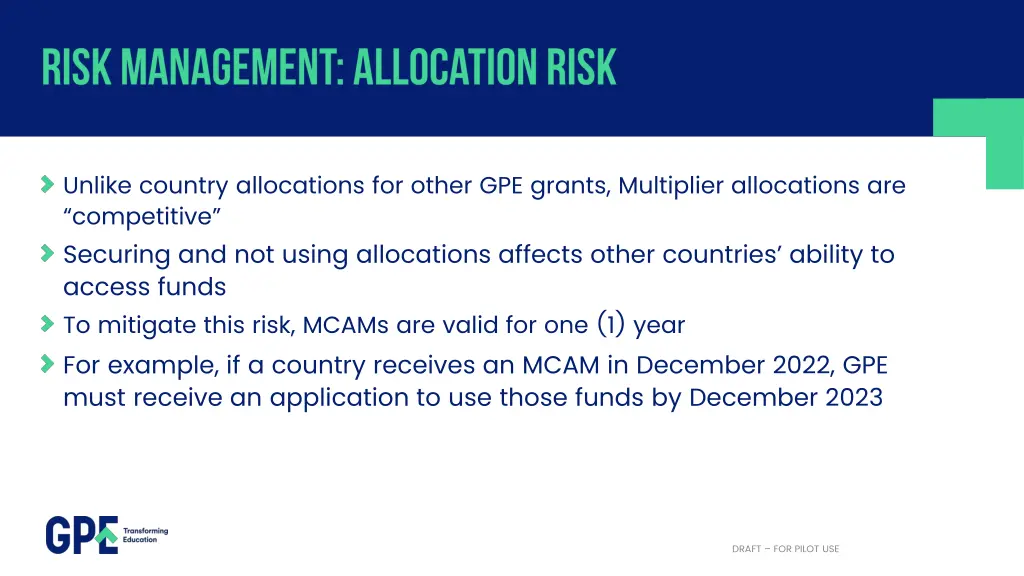 RISK MANAGEMENT: ALLOCATION RISK

Unlike country allocations for other GPE grants, Multiplier allocations are “competitive”

Securing and not using allocations affects other countries’ ability to access funds

To mitigate this risk, MCAMs are valid for one (1) year

For example, if a country receives an MCAM in December 2022, GPE must receive an application to use those funds by December 2023

GPE Transforming Education

DRAFT – FOR PILOT USE